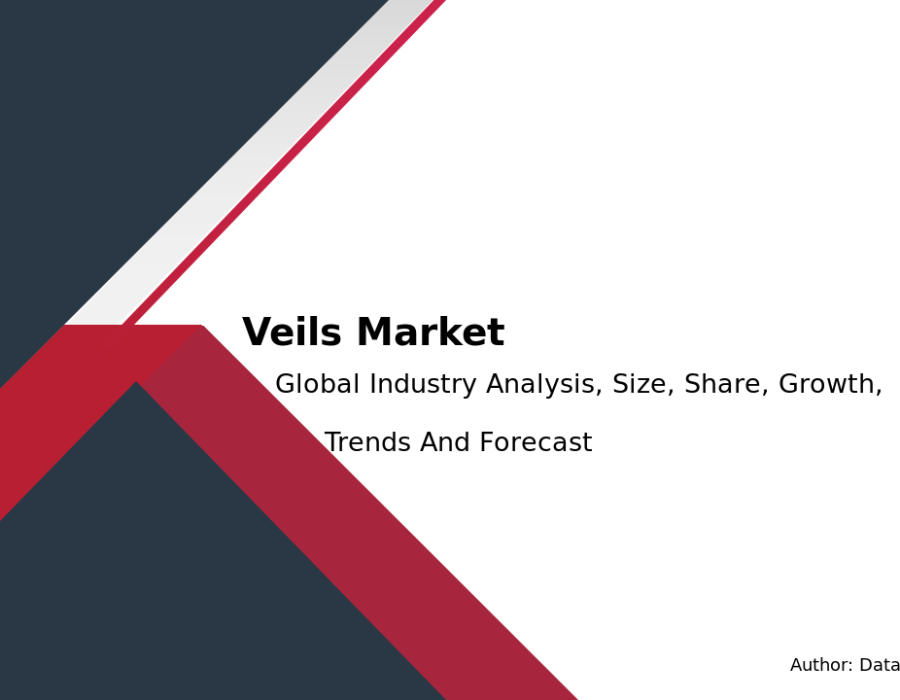 Veils Market

Global Industry Analysis, Size, Share, Growth, Trends And Forecast

Author: Data